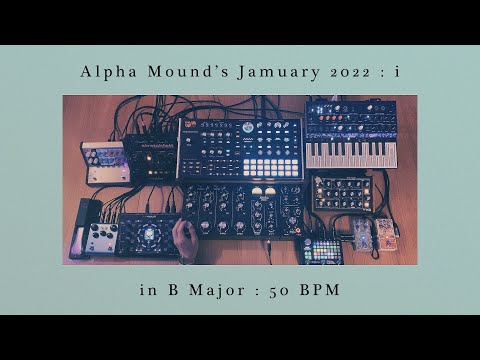 Alpha Mound's Jamuary 2022 : i

in B Major : 50 BPM